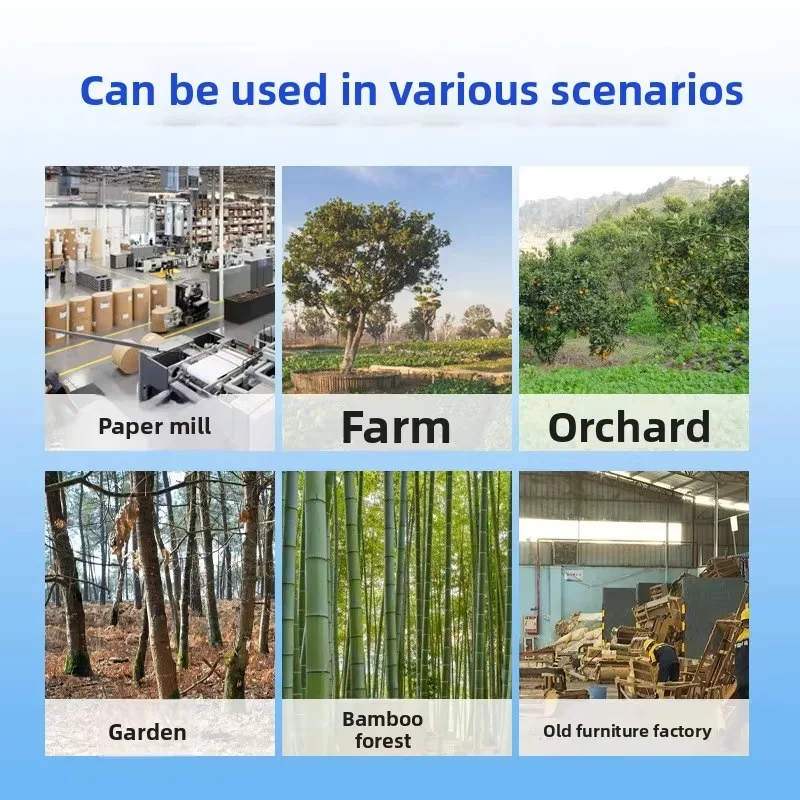 Can be used in various scenarios

Paper mill

Farm

Orchard

Garden

Bamboo forest

Old furniture factory